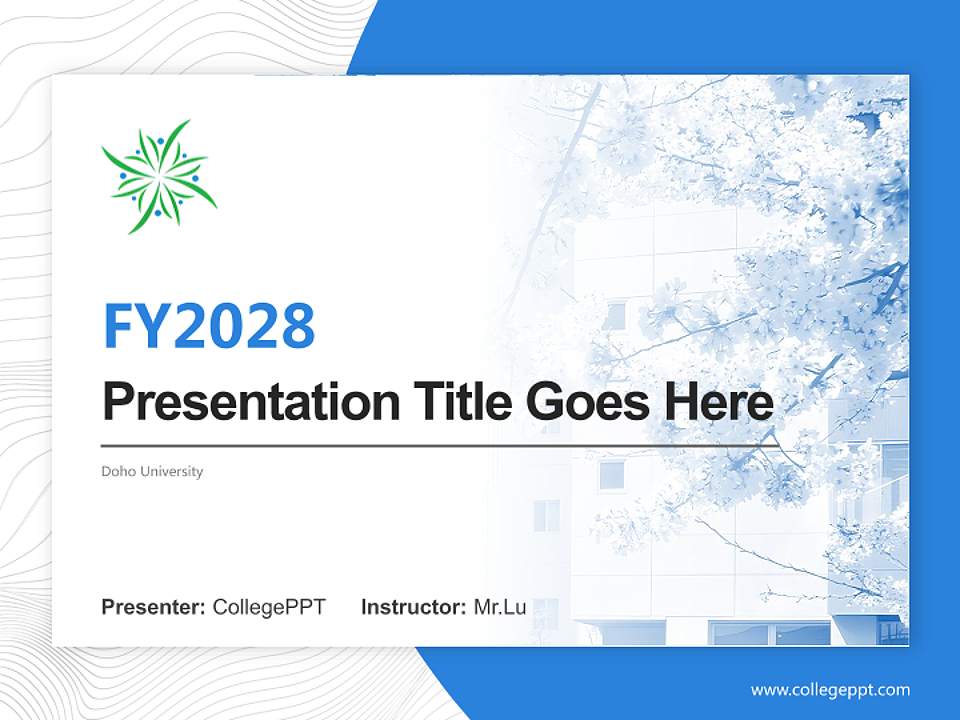 FY2028
Presentation Title Goes Here

Doho University

Presenter: CollegePPT Instructor: Mr.Lu

www.collegeppt.com